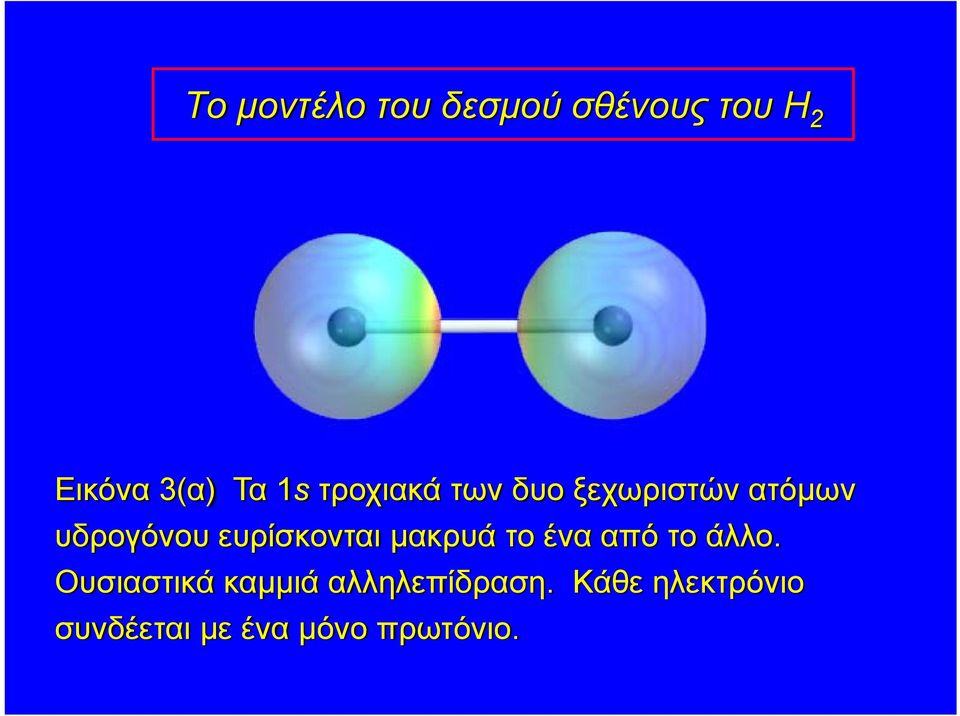 Το μοντέλο του δεσμού σθένους του $H_2$

Εικόνα 3(α) Τα 1s τροχιακά των δυο ξεχωριστών ατόμων υδρογόνου ευρίσκονται μακρυά το ένα από το άλλο. Ουσιαστικά καμμιά αλληλεπίδραση. Κάθε ηλεκτρόνιο συνδέεται με ένα μόνο πρωτόνιο.